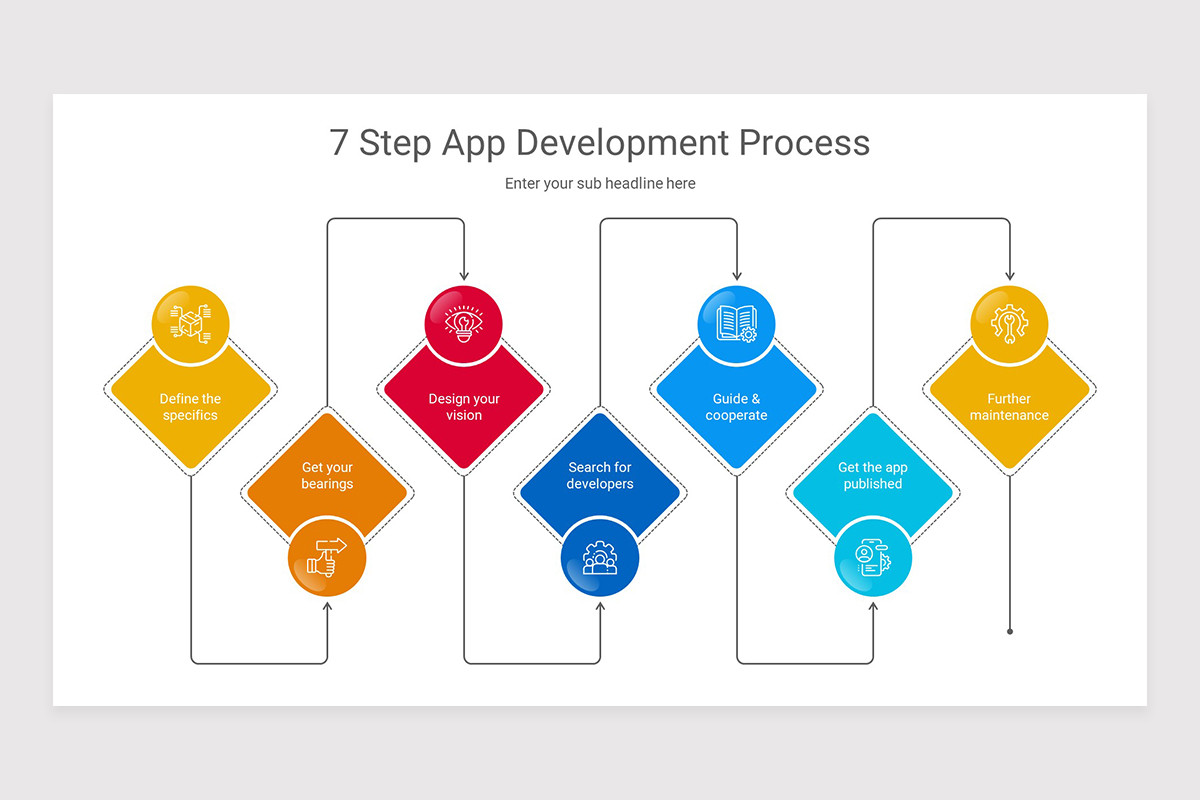 7 Step App Development Process

Enter your sub headline here

Define the specifics

Get your bearings

Design your vision

Search for developers

Guide & cooperate

Get the app published

Further maintenance